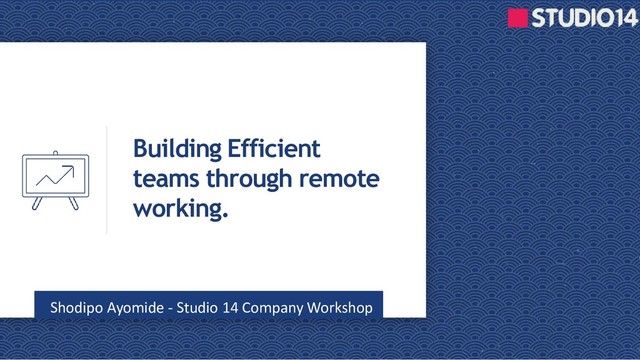 STUDIO14

Building Efficient teams through remote working.

Shodipo Ayomide - Studio 14 Company Workshop